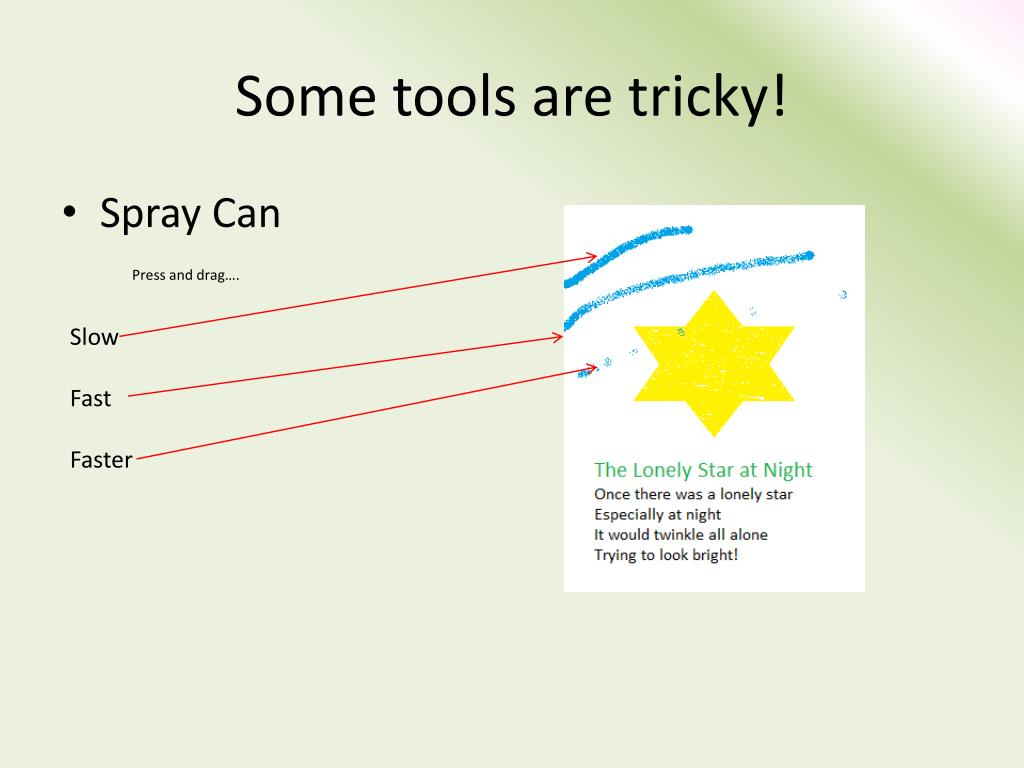 Some tools are tricky!

• Spray Can

Press and drag….

Slow

Fast

Faster

The Lonely Star at Night
Once there was a lonely star
Especially at night
It would twinkle all alone
Trying to look bright!